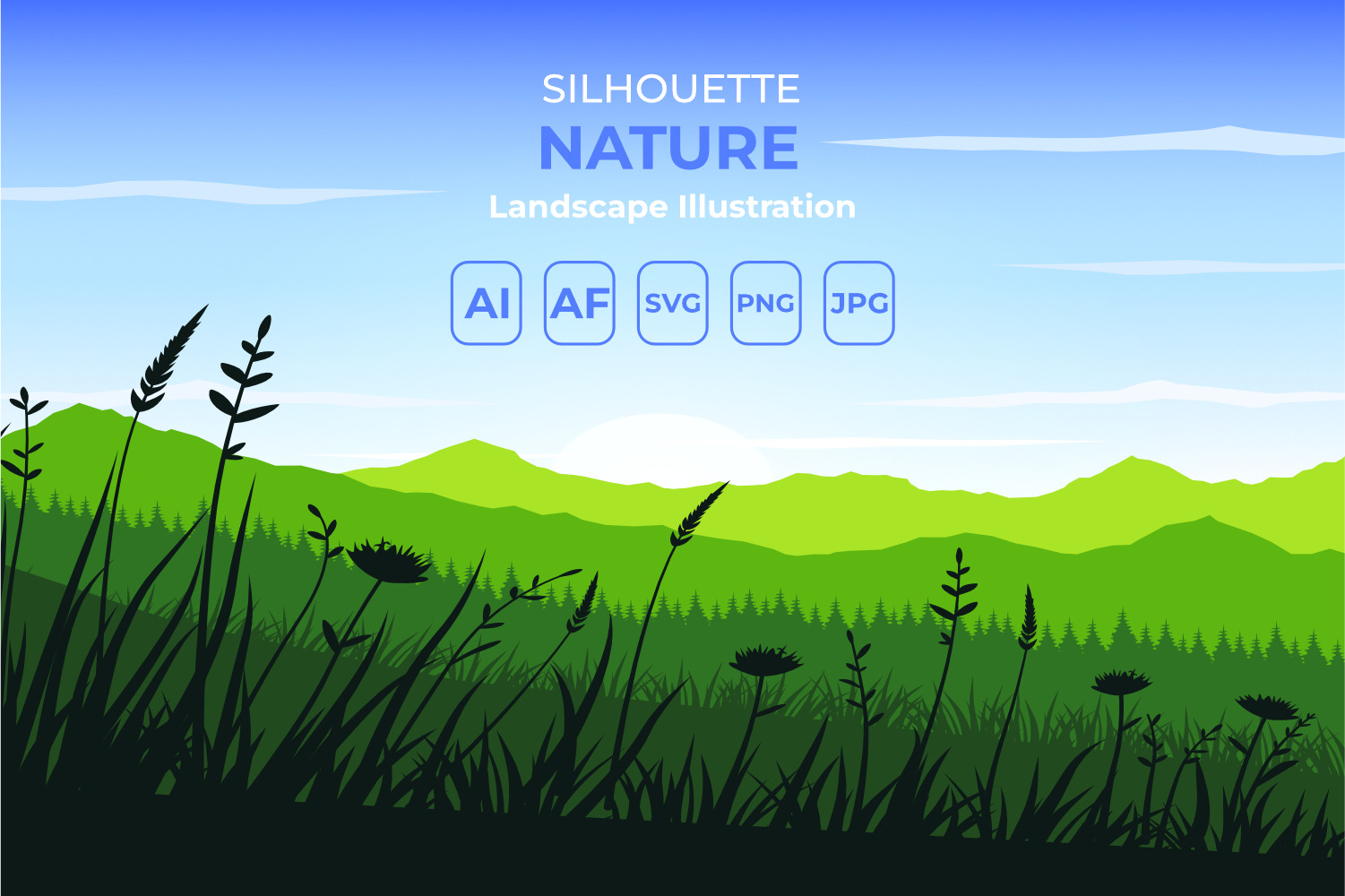 SILHOUETTE
NATURE
Landscape Illustration

AI AF SVG PNG JPG